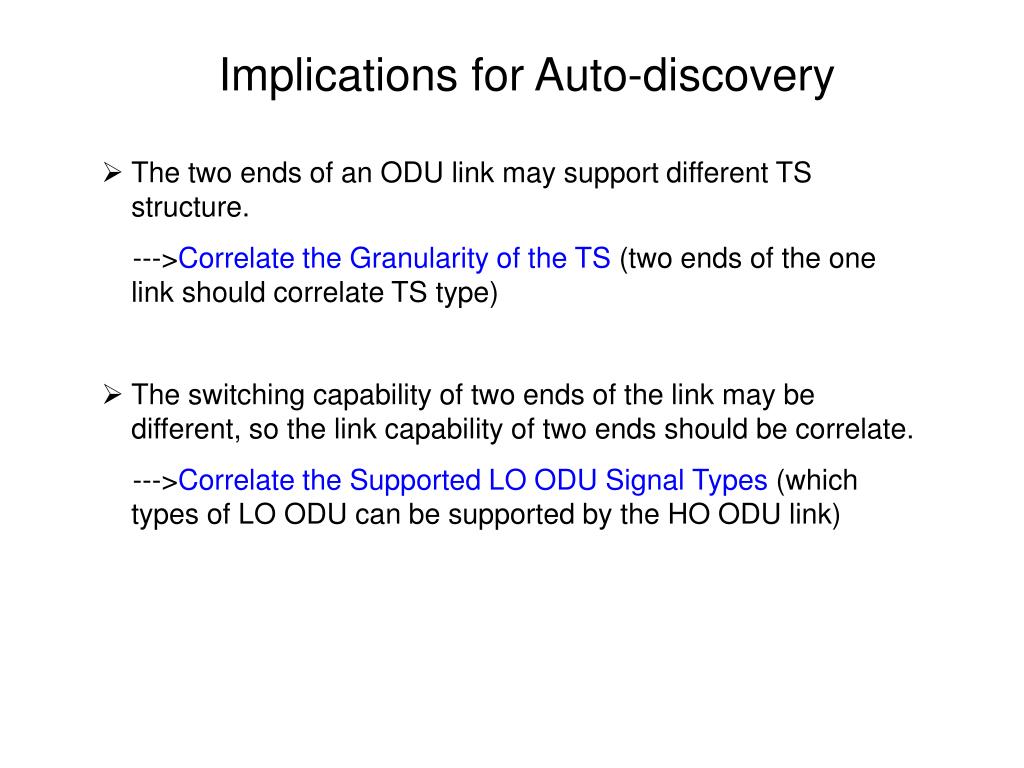 Implications for Auto-discovery

➢ The two ends of an ODU link may support different TS structure.

--->Correlate the Granularity of the TS (two ends of the one link should correlate TS type)

➢ The switching capability of two ends of the link may be different, so the link capability of two ends should be correlate.

--->Correlate the Supported LO ODU Signal Types (which types of LO ODU can be supported by the HO ODU link)